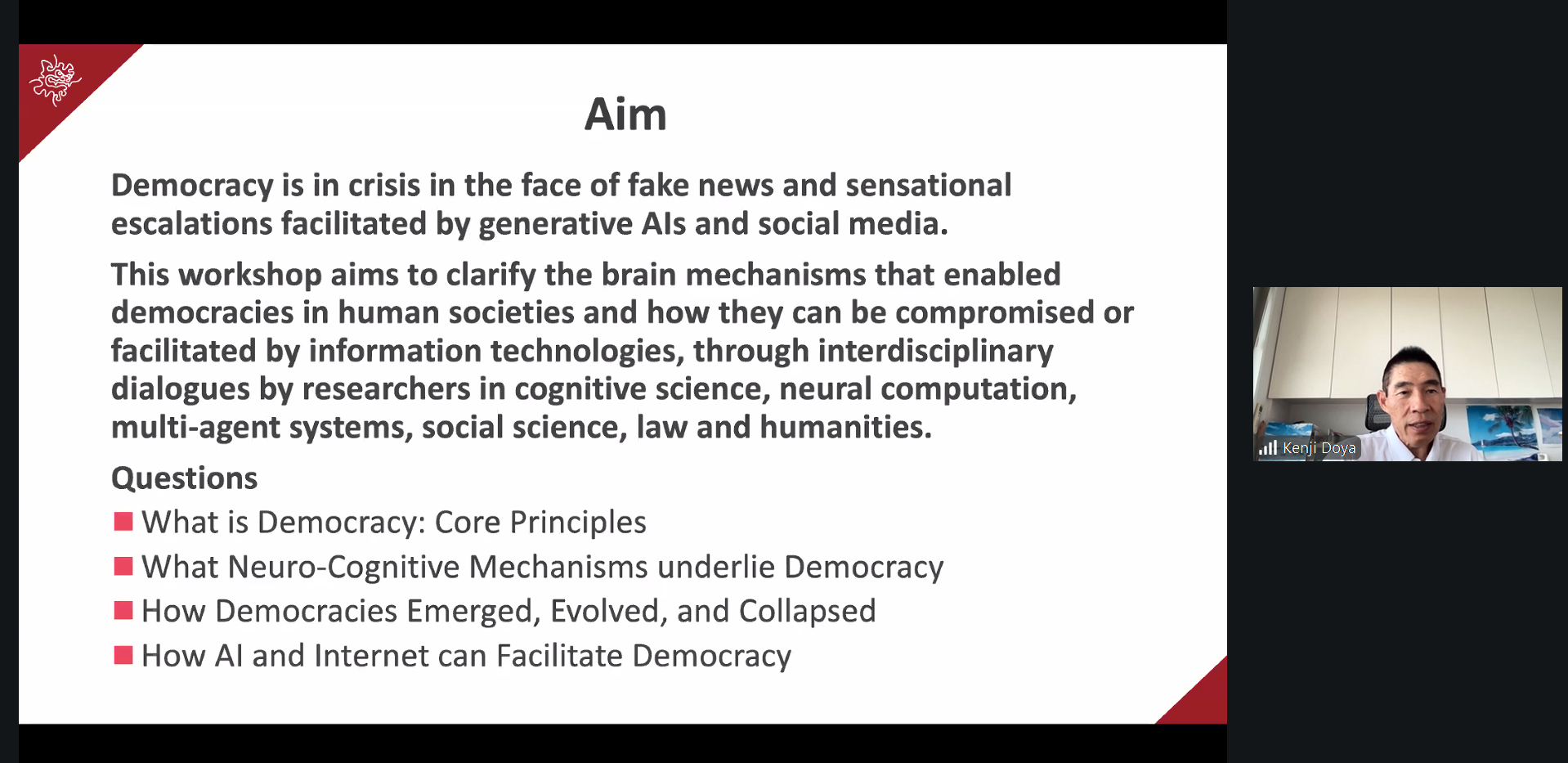 Aim

Democracy is in crisis in the face of fake news and sensational escalations facilitated by generative AIs and social media.

This workshop aims to clarify the brain mechanisms that enabled democracies in human societies and how they can be compromised or facilitated by information technologies, through interdisciplinary dialogues by researchers in cognitive science, neural computation, multi-agent systems, social science, law and humanities.

Questions

What is Democracy: Core Principles

What Neuro-Cognitive Mechanisms underlie Democracy

How Democracies Emerged, Evolved, and Collapsed

How AI and Internet can Facilitate Democracy

Kenji Doya